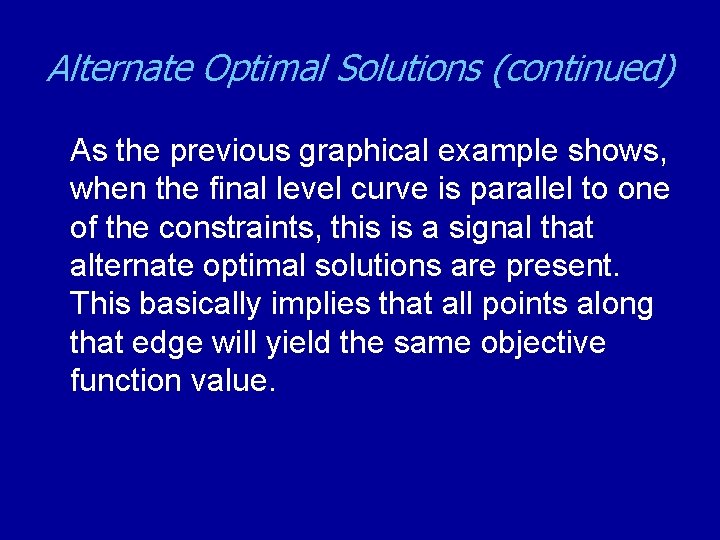 Alternate Optimal Solutions (continued)

As the previous graphical example shows, when the final level curve is parallel to one of the constraints, this is a signal that alternate optimal solutions are present. This basically implies that all points along that edge will yield the same objective function value.